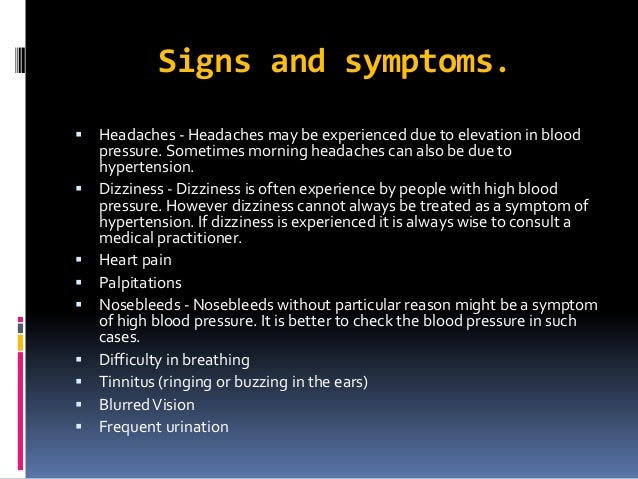 Signs and symptoms.

- Headaches - Headaches may be experienced due to elevation in blood pressure. Sometimes morning headaches can also be due to hypertension.
- Dizziness - Dizziness is often experience by people with high blood pressure. However dizziness cannot always be treated as a symptom of hypertension. If dizziness is experienced it is always wise to consult a medical practitioner.
- Heart pain
- Palpitations
- Nosebleeds - Nosebleeds without particular reason might be a symptom of high blood pressure. It is better to check the blood pressure in such cases.
- Difficulty in breathing
- Tinnitus (ringing or buzzing in the ears)
- Blurred Vision
- Frequent urination